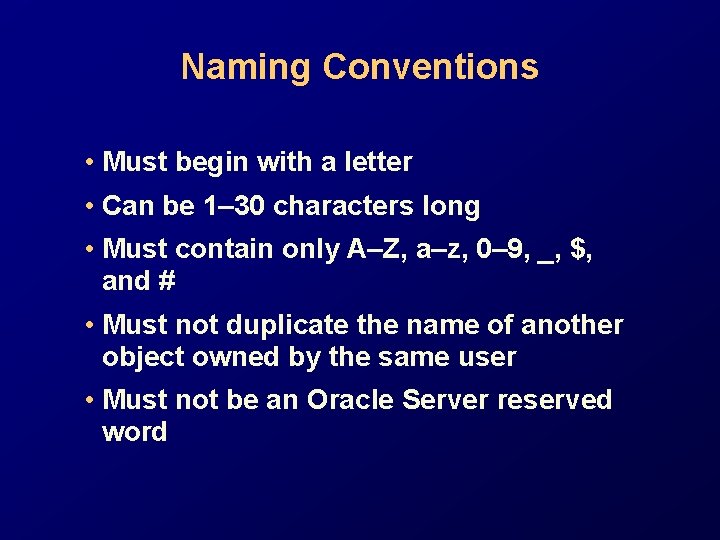 Naming Conventions

• Must begin with a letter
• Can be 1–30 characters long
• Must contain only A–Z, a–z, 0–9, _, $, and #
• Must not duplicate the name of another object owned by the same user
• Must not be an Oracle Server reserved word